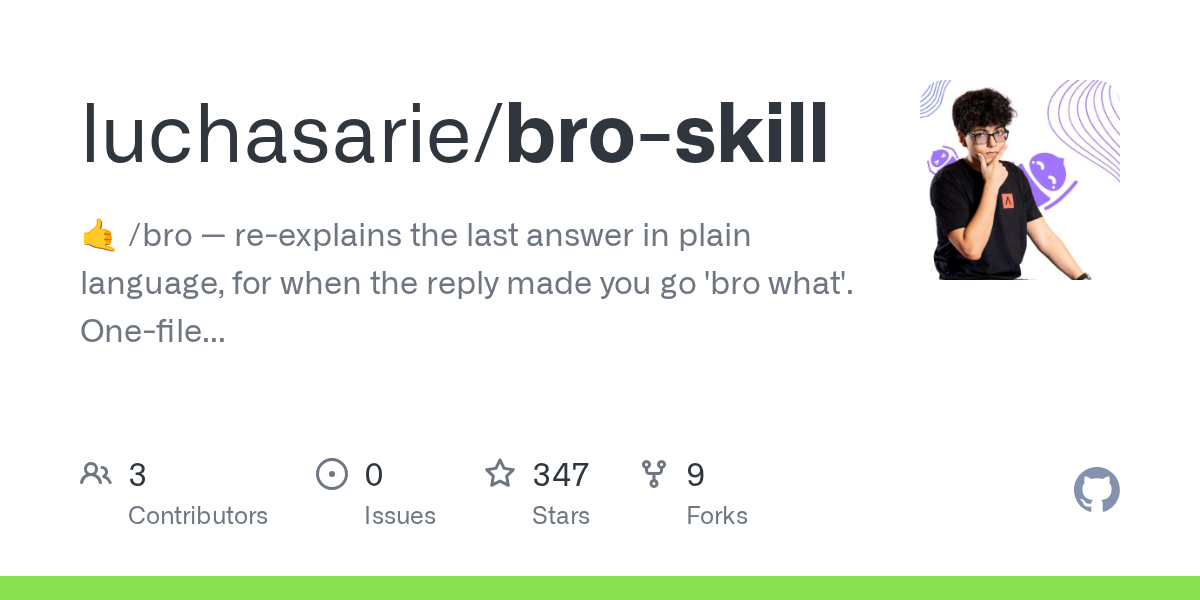 luchasarie/bro-skill

🤙 /bro — re-explains the last answer in plain language, for when the reply made you go 'bro what'. One-file...

3 Contributors

0 Issues

347 Stars

9 Forks